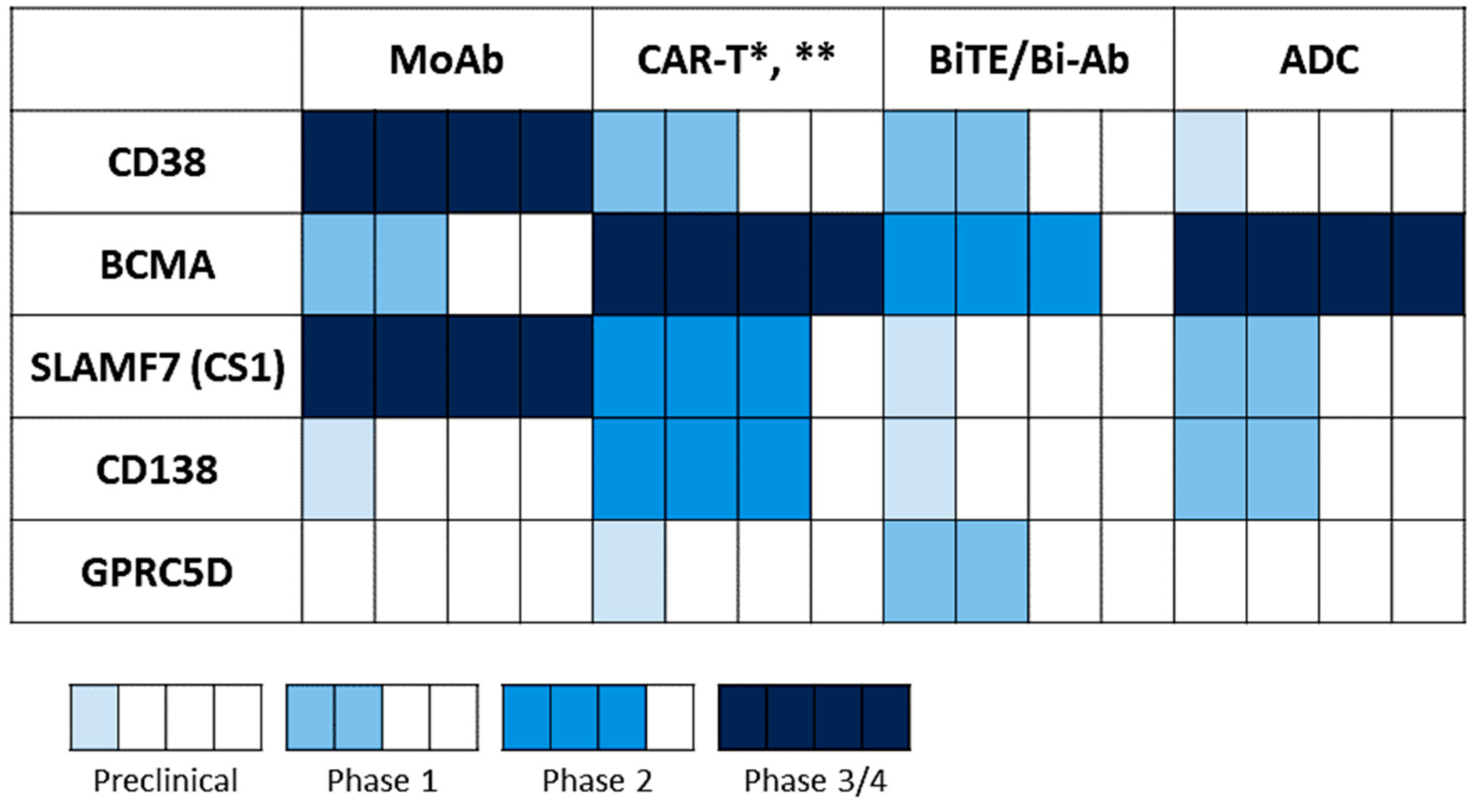 | | MoAb | CAR-T*, ** | BiTE/Bi-Ab | ADC |
|---|---|---|---|---|
| CD38 | | | | |
| BCMA | | | | |
| SLAMF7 (CS1) | | | | |
| CD138 | | | | |
| GPRC5D | | | | |

Preclinical

Phase 1

Phase 2

Phase 3/4